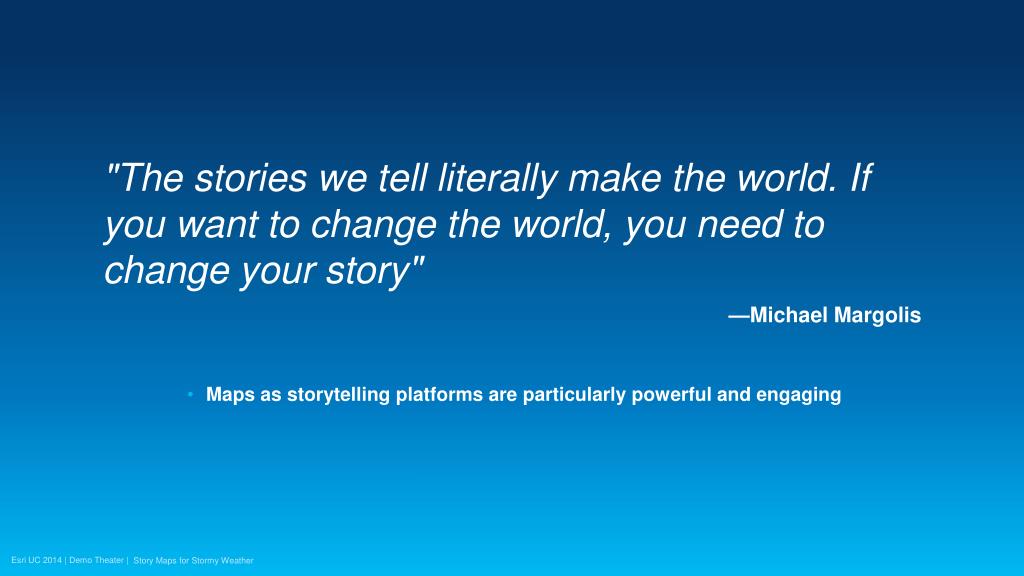 "The stories we tell literally make the world. If you want to change the world, you need to change your story"

—Michael Margolis

• Maps as storytelling platforms are particularly powerful and engaging

Esri UC 2014 | Demo Theater | Story Maps for Stormy Weather